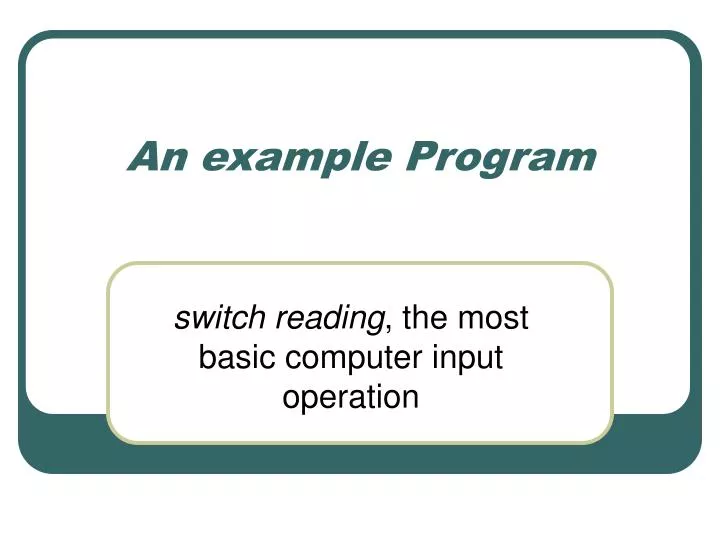 An example Program

switch reading, the most basic computer input operation